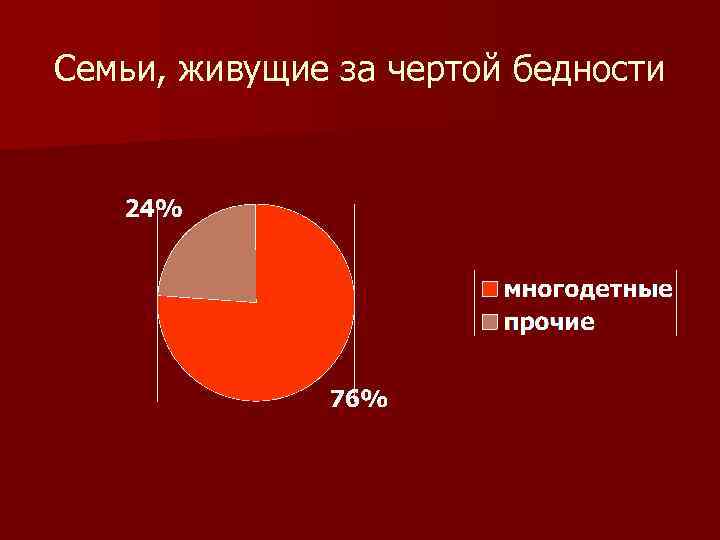 Семьи, живущие за чертой бедности

24%

76%

многодетные
прочие